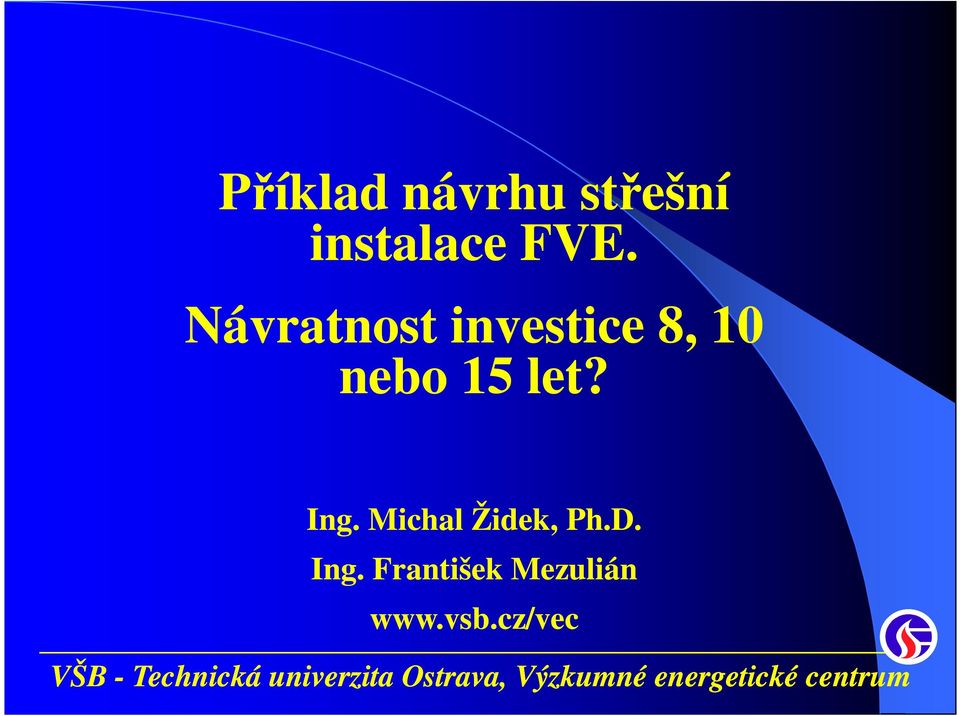 Příklad návrhu střešní instalace FVE.

Návratnost investice 8, 10 nebo 15 let?

Ing. Michal Židek, Ph.D.

Ing. František Mezulián

www.vsb.cz/vec

VŠB - Technická univerzita Ostrava, Výzkumné energetické centrum